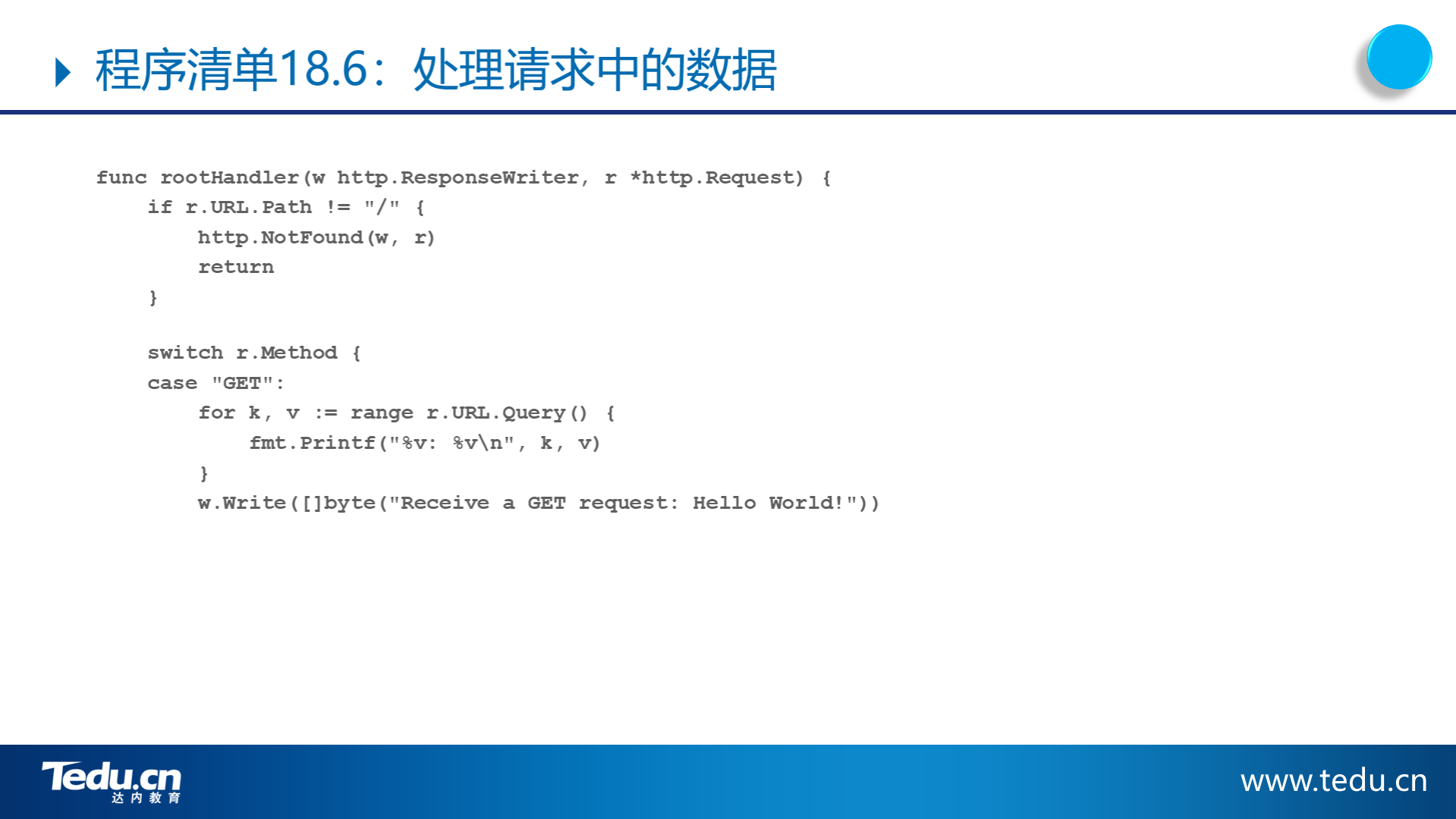 程序清单18.6：处理请求中的数据

func rootHandler(w http.ResponseWriter, r *http.Request) {
    if r.URL.Path != "/" {
        http.NotFound(w, r)
        return
    }

    switch r.Method {
    case "GET":
        for k, v := range r.URL.Query() {
            fmt.Printf("%v: %v\n", k, v)
        }
        w.Write([]byte("Receive a GET request: Hello World!"))

Tedu.cn
达内教育

www.tedu.cn